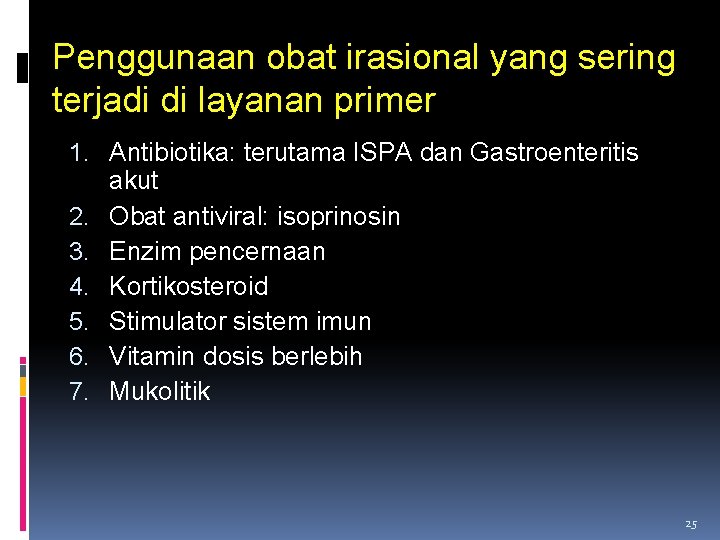 Penggunaan obat irasional yang sering terjadi di layanan primer

1. Antibiotika: terutama ISPA dan Gastroenteritis akut
2. Obat antiviral: isoprinosin
3. Enzim pencernaan
4. Kortikosteroid
5. Stimulator sistem imun
6. Vitamin dosis berlebih
7. Mukolitik

25